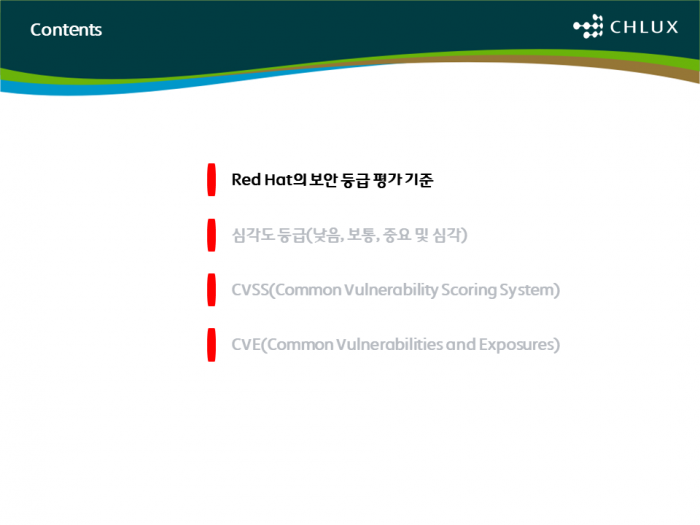 Contents

CHLUX

Red Hat의 보안 등급 평가 기준

심각도 등급(낮음, 보통, 중요 및 심각)

CVSS(Common Vulnerability Scoring System)

CVE(Common Vulnerabilities and Exposures)